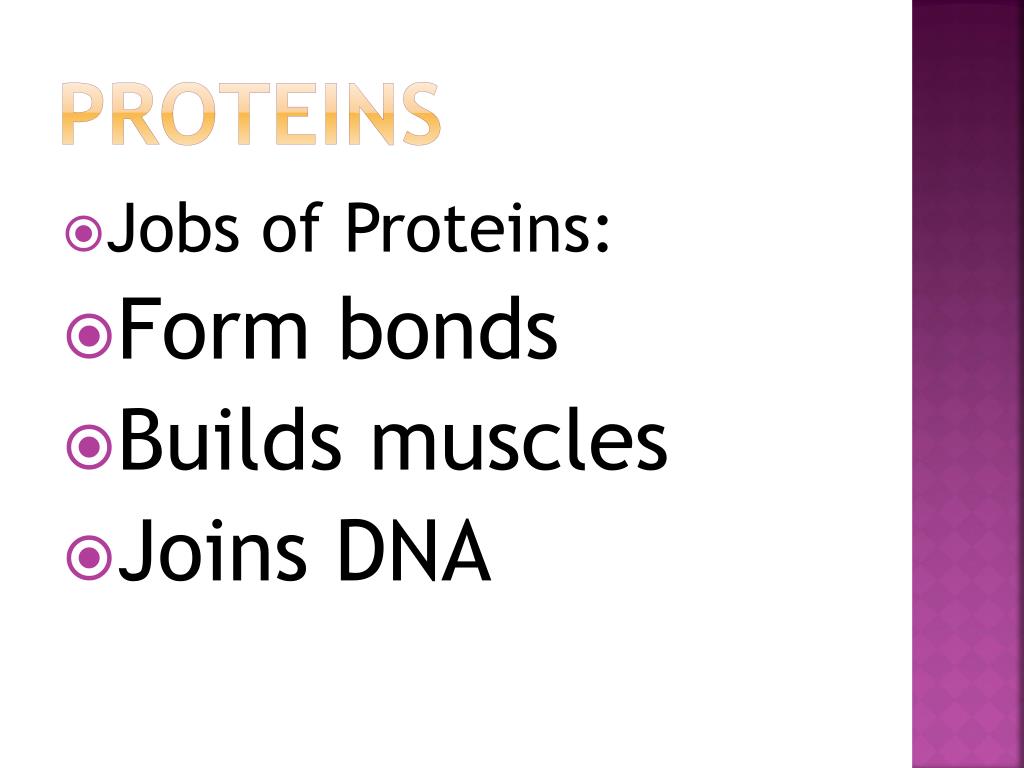 PROTEINS

Jobs of Proteins:

Form bonds

Builds muscles

Joins DNA